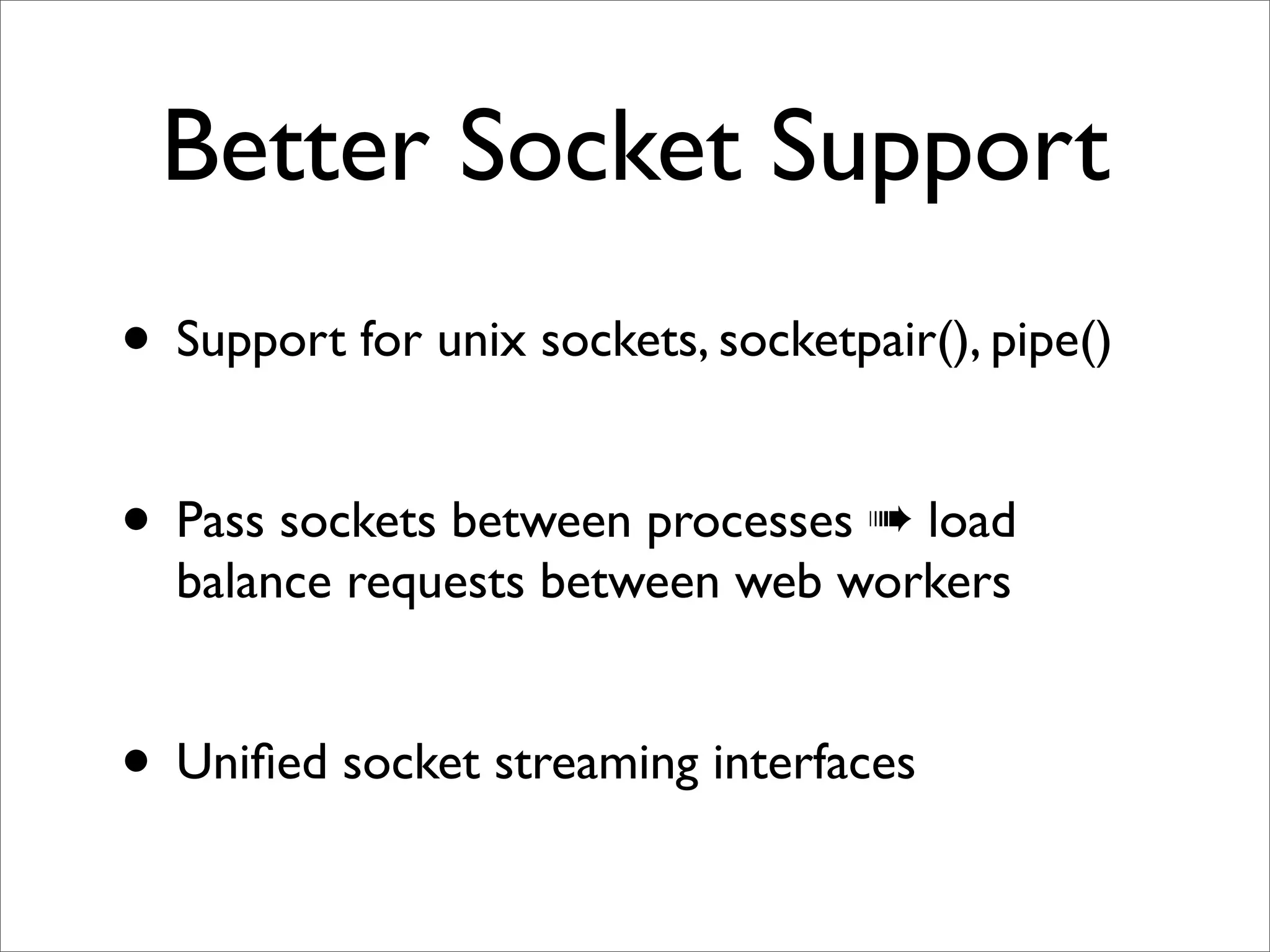 Better Socket Support

• Support for unix sockets, socketpair(), pipe()

• Pass sockets between processes ➠ load balance requests between web workers

• Unified socket streaming interfaces